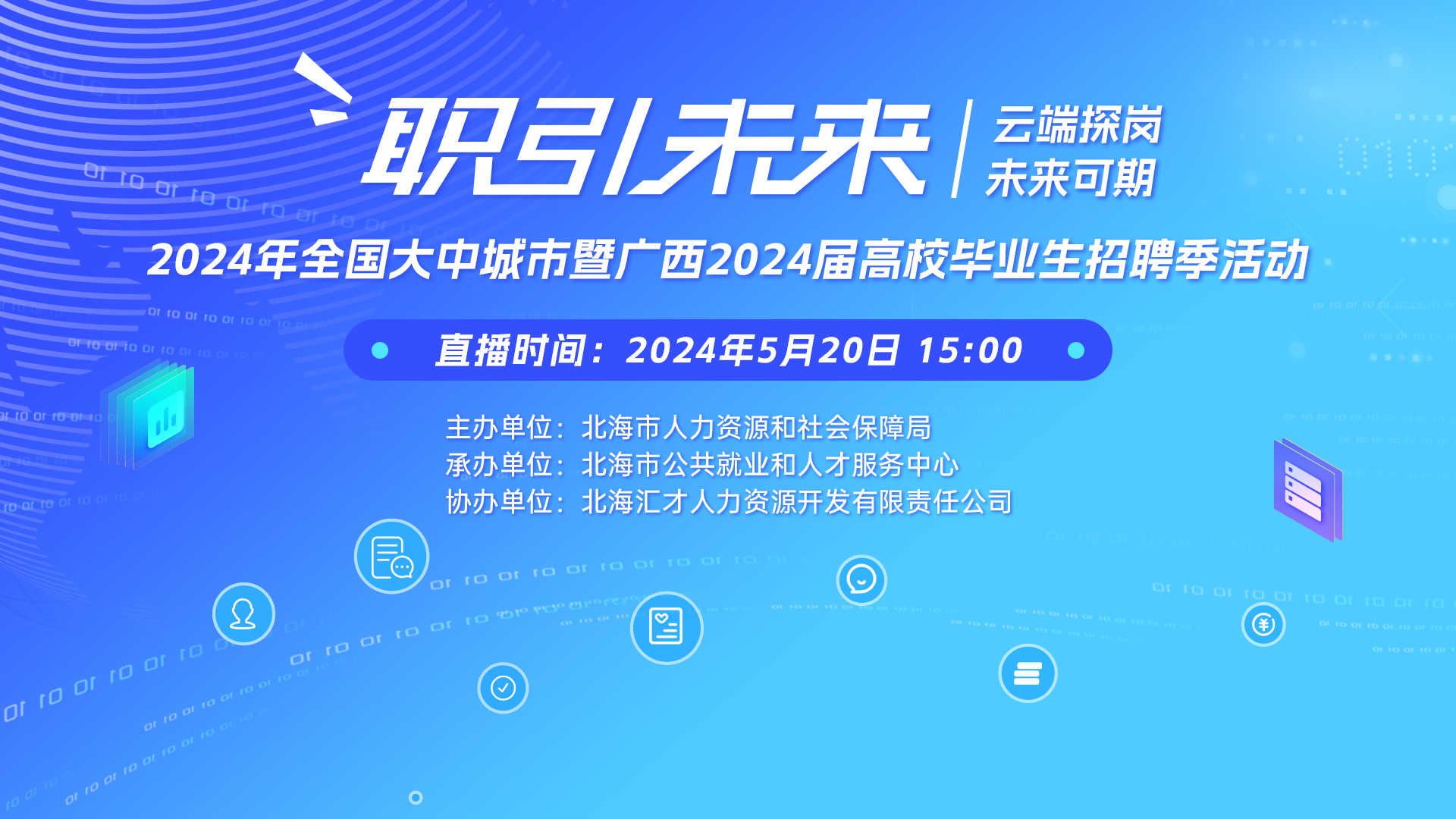 职引未来

云端探岗
未来可期

2024年全国大中城市暨广西2024届高校毕业生招聘季活动

直播时间：2024年5月20日 15:00

主办单位：北海市人力资源和社会保障局
承办单位：北海市公共就业和人才服务中心
协办单位：北海汇才人力资源开发有限责任公司